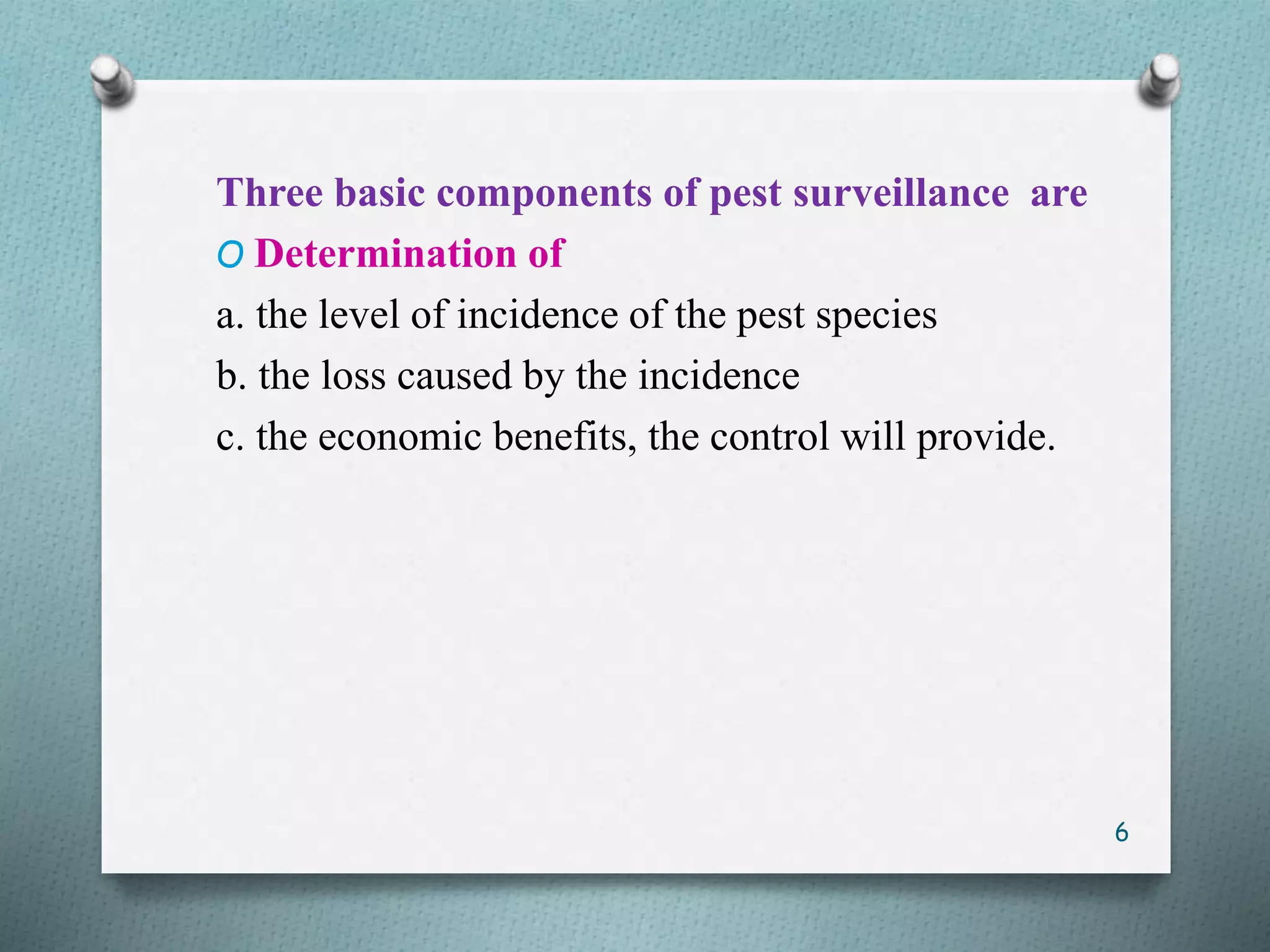 Three basic components of pest surveillance are

O Determination of

a. the level of incidence of the pest species

b. the loss caused by the incidence

c. the economic benefits, the control will provide.

6